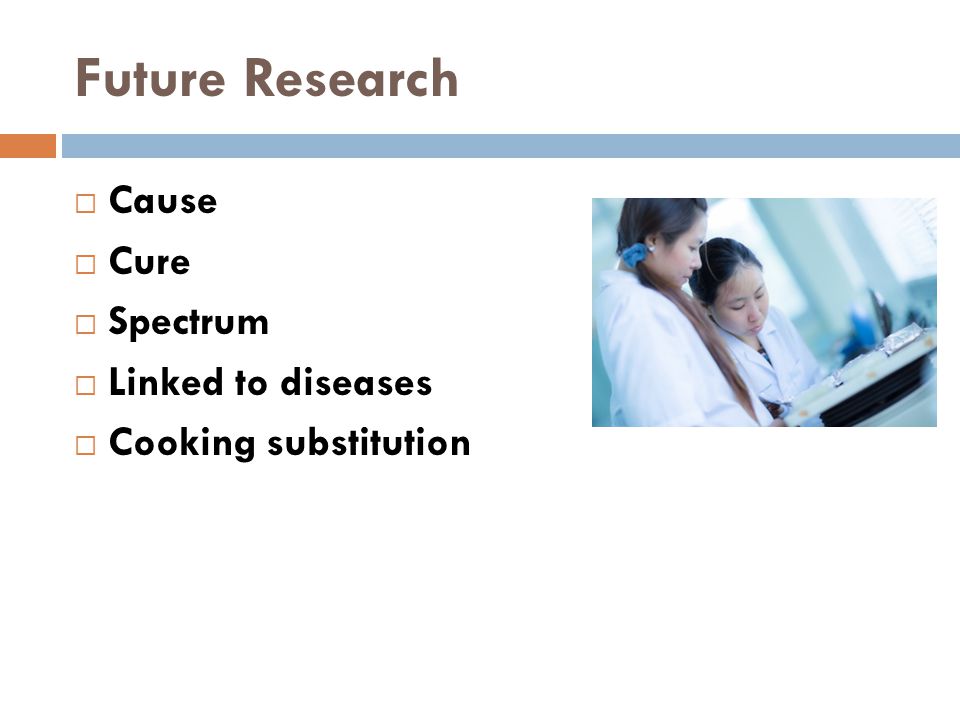 Future Research

□ Cause
□ Cure
□ Spectrum
□ Linked to diseases
□ Cooking substitution